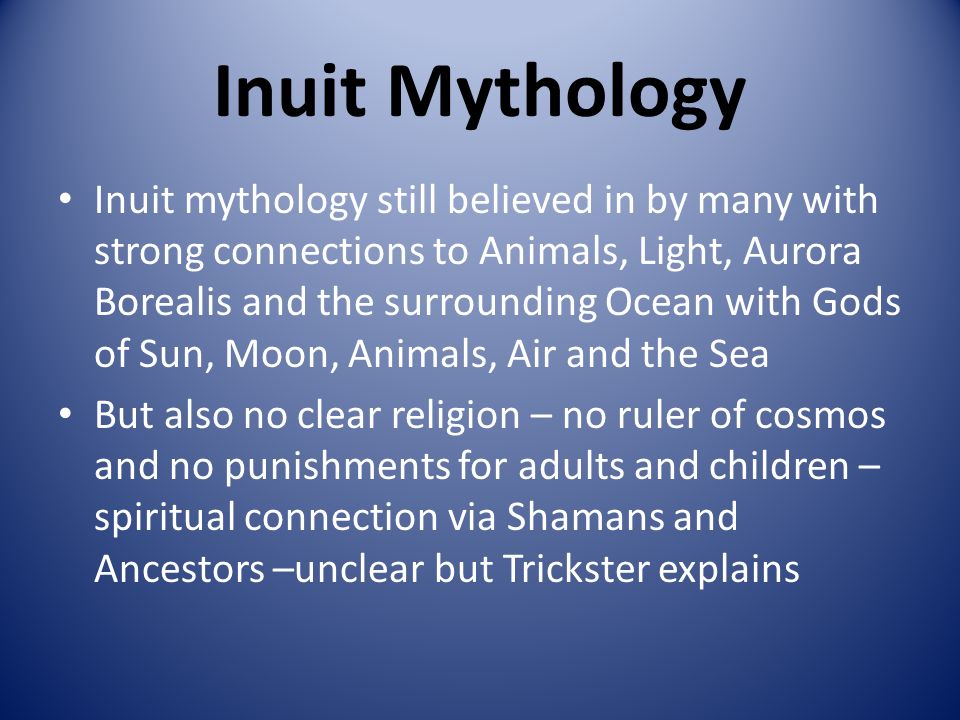 Inuit Mythology

• Inuit mythology still believed in by many with strong connections to Animals, Light, Aurora Borealis and the surrounding Ocean with Gods of Sun, Moon, Animals, Air and the Sea

• But also no clear religion – no ruler of cosmos and no punishments for adults and children – spiritual connection via Shamans and Ancestors –unclear but Trickster explains